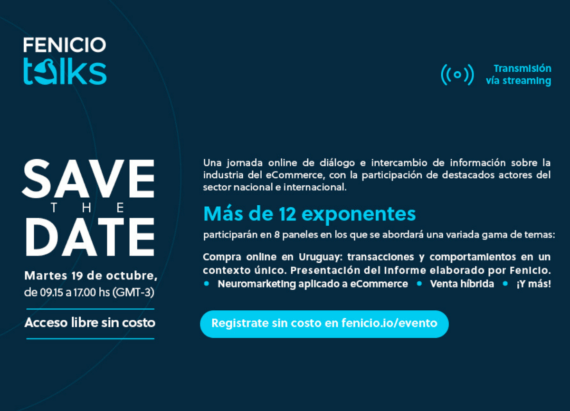 FENICIO
talks

Transmisión vía streaming

SAVE
THE
DATE

Martes 19 de octubre, de 09.15 a 17.00 hs (GMT-3)

Acceso libre sin costo

Una jornada online de diálogo e intercambio de información sobre la industria del eCommerce, con la participación de destacados actores del sector nacional e internacional.

Más de 12 exponentes

participarán en 8 paneles en los que se abordará una variada gama de temas:

Compra online en Uruguay: transacciones y comportamientos en un contexto único. Presentación del informe elaborado por Fenicio.
• Neuromarketing aplicado a eCommerce • Venta híbrida • ¡Y más!

Registrate sin costo en fenicio.io/evento